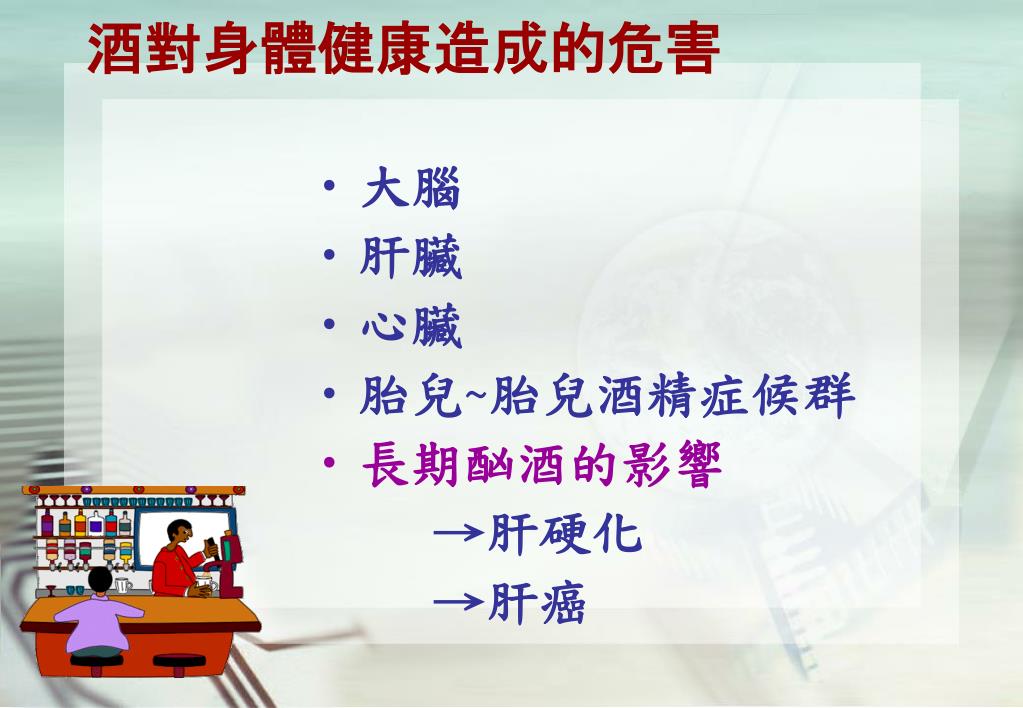 酒對身體健康造成的危害

• 大腦
• 肝臟
• 心臟
• 胎兒~胎兒酒精症候群
• 長期酗酒的影響

→肝硬化

→肝癌